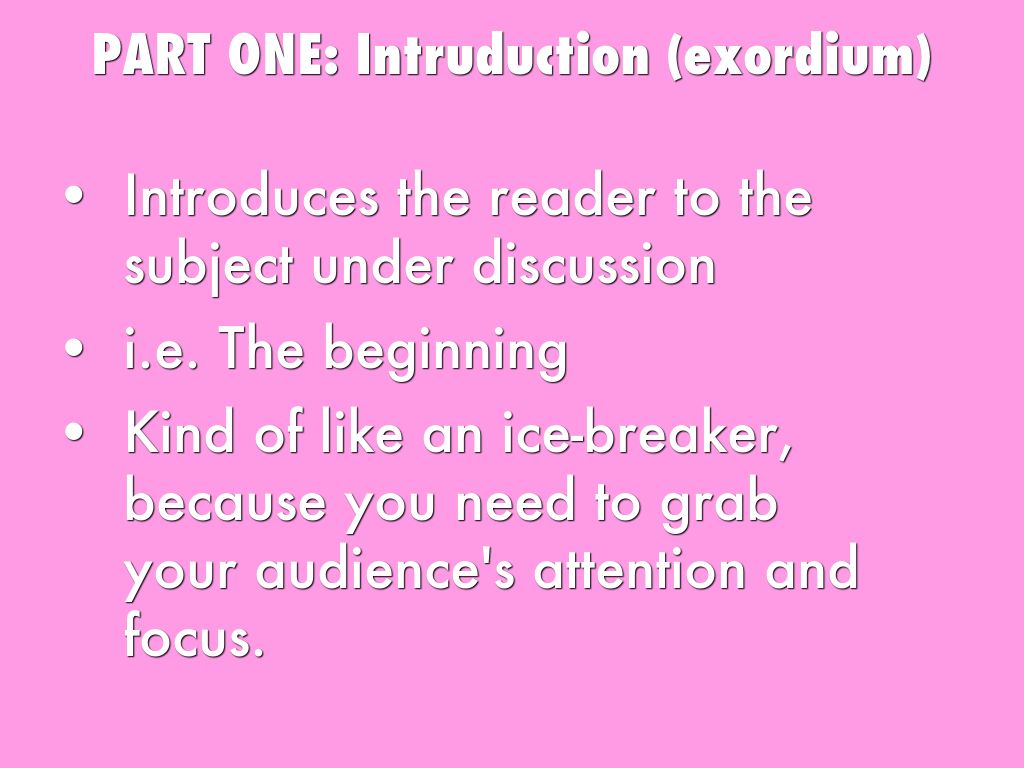 PART ONE: Intruduction (exordium)

• Introduces the reader to the subject under discussion
• i.e. The beginning
• Kind of like an ice-breaker, because you need to grab your audience's attention and focus.